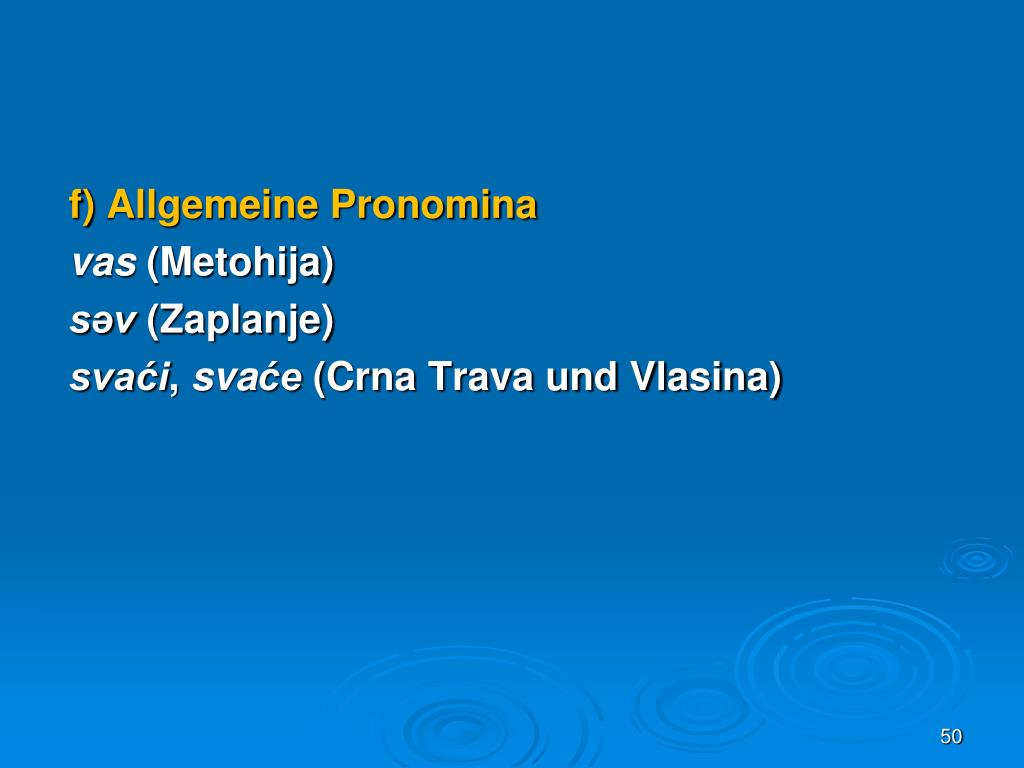 f) Allgemeine Pronomina
vas (Metohija)
səv (Zaplanje)
svaći, svaće (Crna Trava und Vlasina)

50